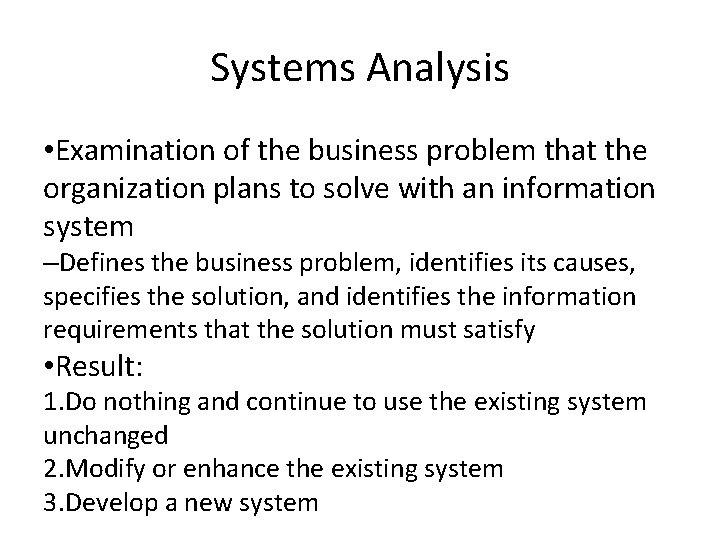 Systems Analysis

•Examination of the business problem that the organization plans to solve with an information system

–Defines the business problem, identifies its causes, specifies the solution, and identifies the information requirements that the solution must satisfy

•Result:

1.Do nothing and continue to use the existing system unchanged

2.Modify or enhance the existing system

3.Develop a new system